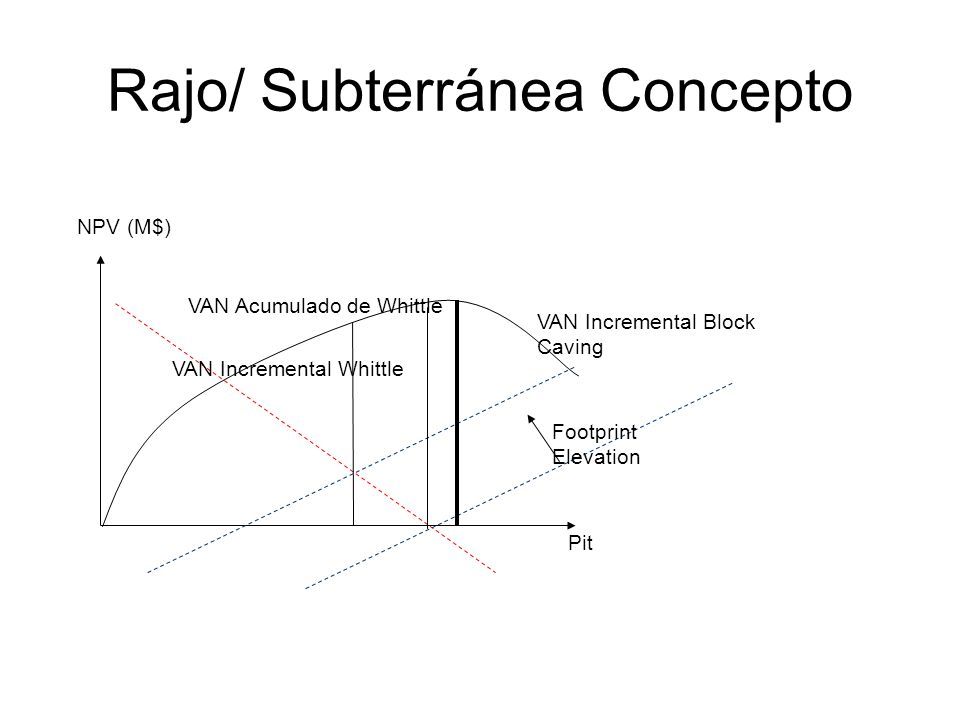 Rajo/ Subterránea Concepto

NPV (M$)

VAN Acumulado de Whittle

VAN Incremental Block Caving

VAN Incremental Whittle

Footprint Elevation

Pit